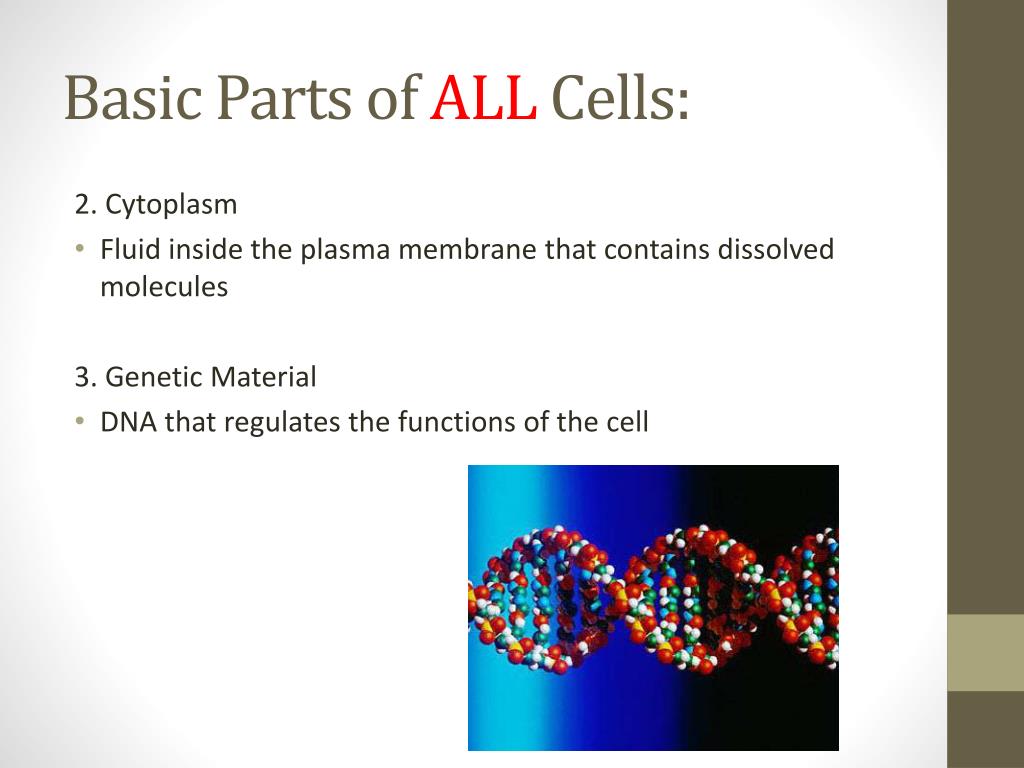 Basic Parts of ALL Cells:

2. Cytoplasm

• Fluid inside the plasma membrane that contains dissolved molecules

3. Genetic Material

• DNA that regulates the functions of the cell